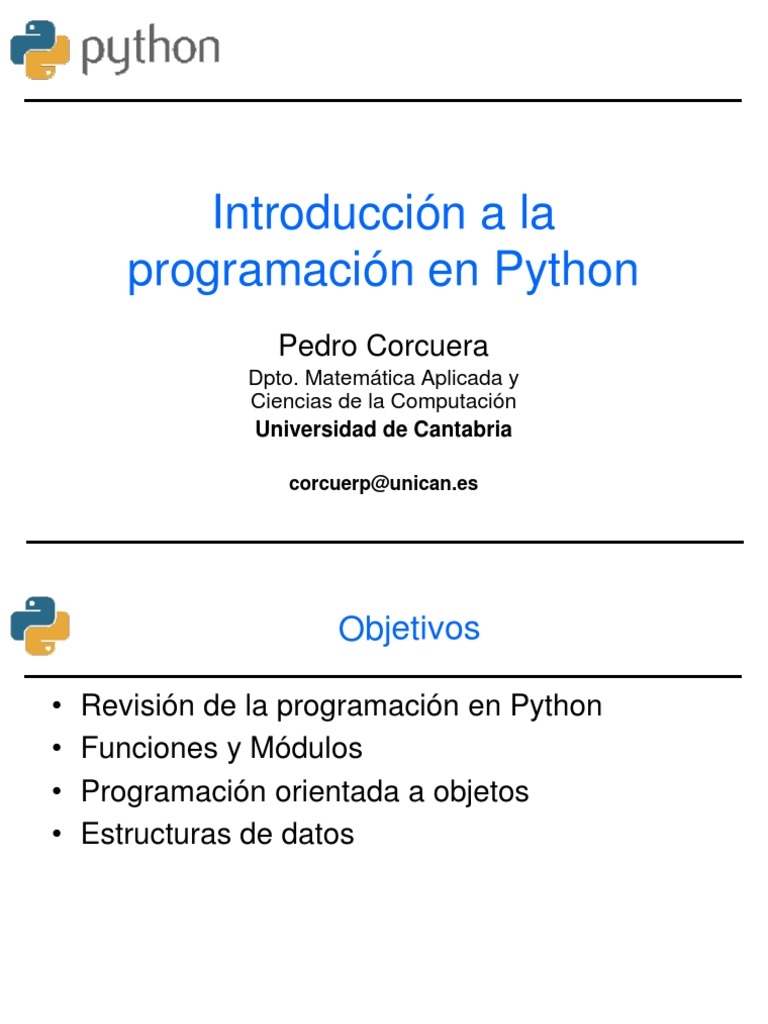 python

Introducción a la programación en Python

Pedro Corcuera

Dpto. Matemática Aplicada y Ciencias de la Computación

Universidad de Cantabria

corcuerp@unican.es

Objetivos

• Revisión de la programación en Python
• Funciones y Módulos
• Programación orientada a objetos
• Estructuras de datos